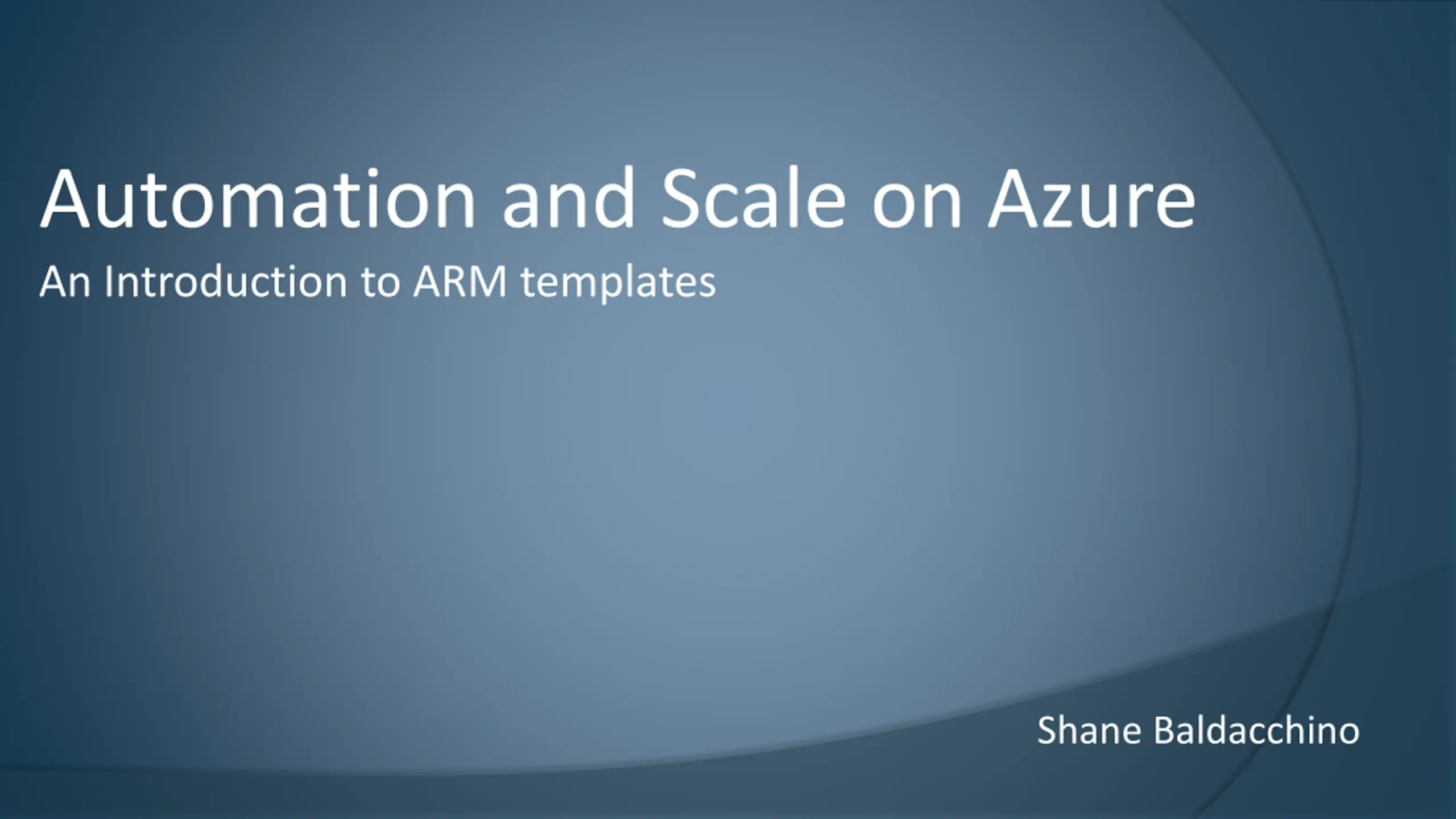 Automation and Scale on Azure

An Introduction to ARM templates

Shane Baldacchino